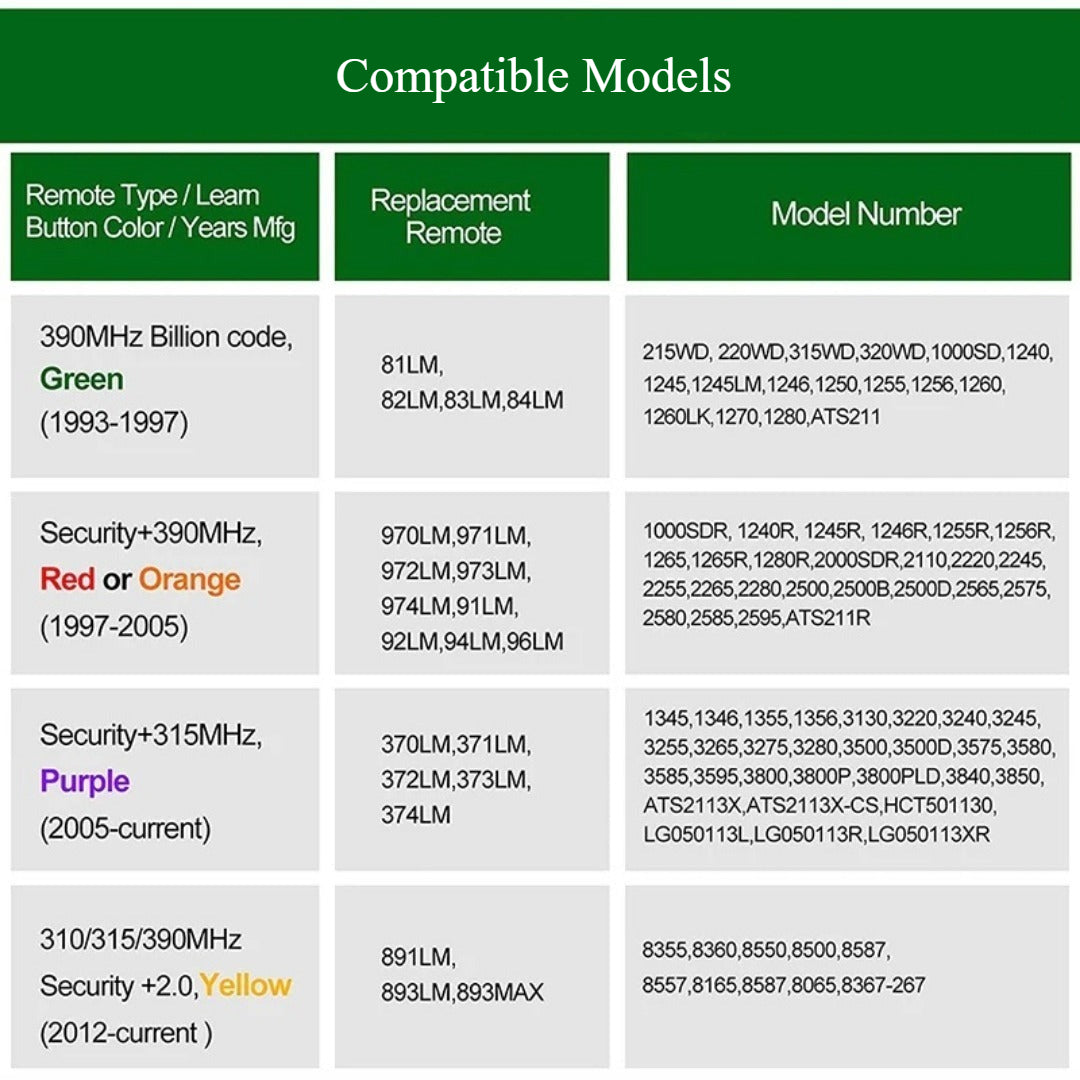 Compatible Models

| Remote Type / Learn Button Color / Years Mfg | Replacement Remote | Model Number |
|---|---|---|
| 390MHz Billion code, Green (1993-1997) | 81LM, 82LM,83LM,84LM | 215WD, 220WD,315WD,320WD,1000SD,1240, 1245,1245LM,1246,1250,1255,1256,1260, 1260LK,1270,1280,ATS211 |
| Security+390MHz, Red or Orange (1997-2005) | 970LM,971LM, 972LM,973LM, 974LM,91LM, 92LM,94LM,96LM | 1000SDR, 1240R, 1245R, 1246R,1255R,1256R, 1265,1265R,1280R,2000SDR,2110,2220,2245, 2255,2265,2280,2500,2500B,2500D,2565,2575, 2580,2585,2595,ATS211R |
| Security+315MHz, Purple (2005-current) | 370LM,371LM, 372LM,373LM, 374LM | 1345,1346,1355,1356,3130,3220,3240,3245, 3255,3265,3275,3280,3500,3500D,3575,3580, 3585,3595,3800,3800P,3800PLD,3840,3850, ATS2113X,ATS2113X-CS,HCT501130, LG050113L,LG050113R,LG050113XR |
| 310/315/390MHz Security +2.0,Yellow (2012-current ) | 891LM, 893LM,893MAX | 8355,8360,8550,8500,8587, 8557,8165,8587,8065,8367-267 |